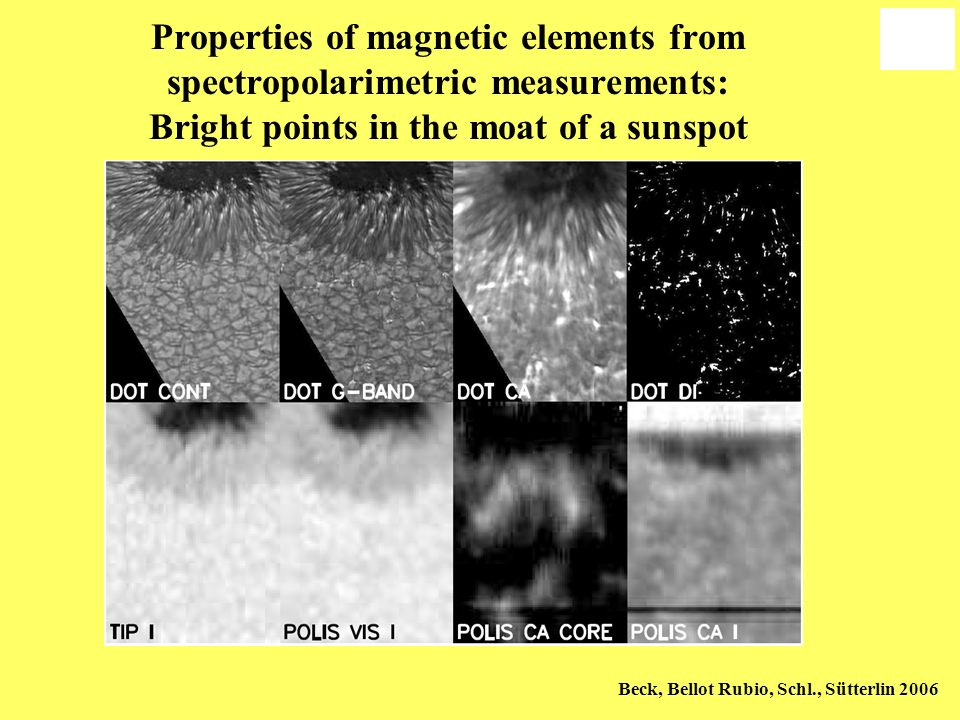 Properties of magnetic elements from spectropolarimetric measurements: Bright points in the moat of a sunspot

DOT CONT

DOT G-BAND

DOT CA

DOT DI

TIP I

POLIS VIS I

POLIS CA CORE

POLIS CA I

Beck, Bellot Rubio, Schl., Sütterlin 2006